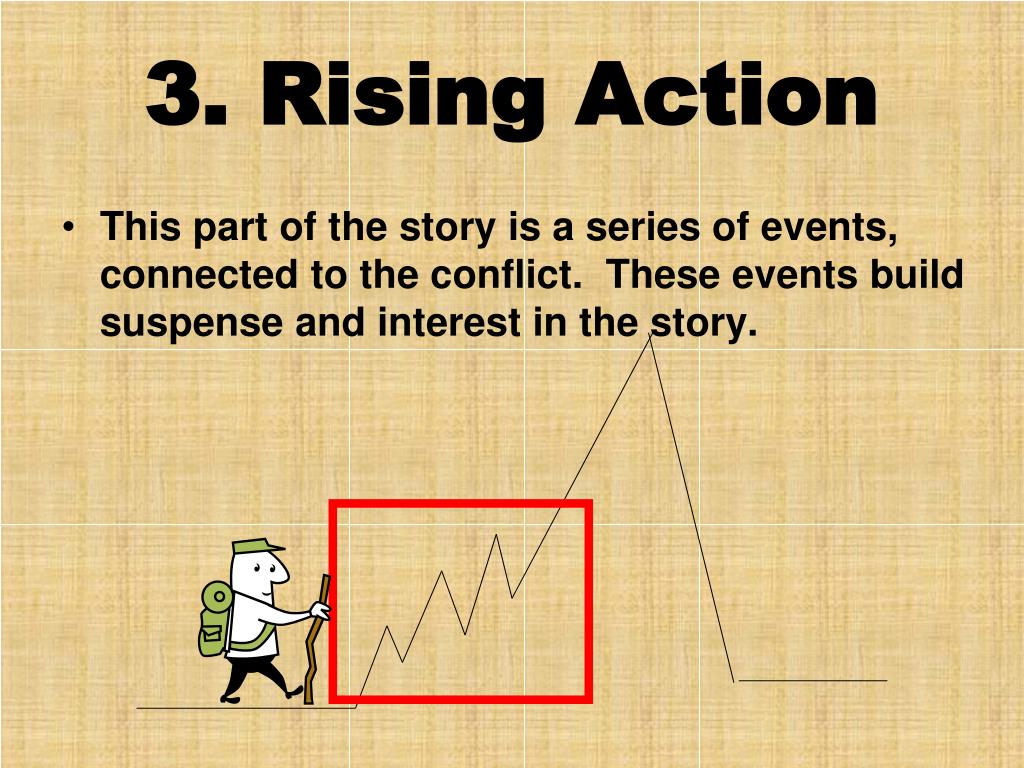 3. Rising Action

• This part of the story is a series of events, connected to the conflict.  These events build suspense and interest in the story.